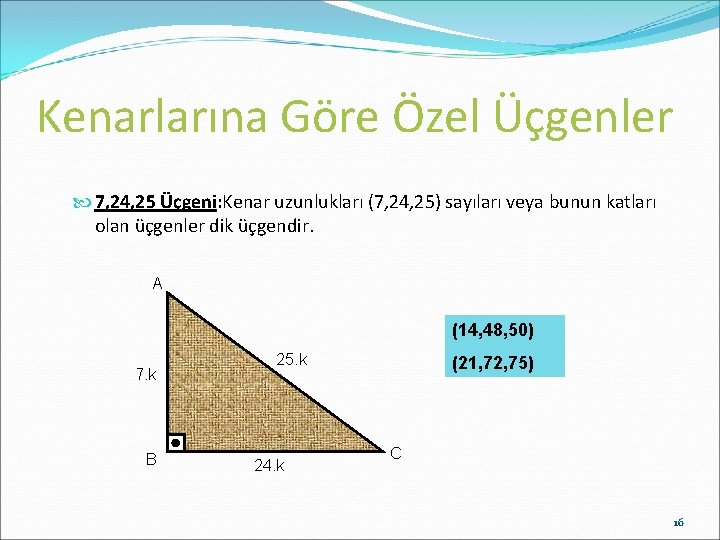 Kenarlarına Göre Özel Üçgenler

7,24,25 Üçgeni:Kenar uzunlukları (7,24,25) sayıları veya bunun katları olan üçgenler dik üçgendir.

A

7.k

25.k

B

24.k

C

(14,48,50)

(21,72,75)

16